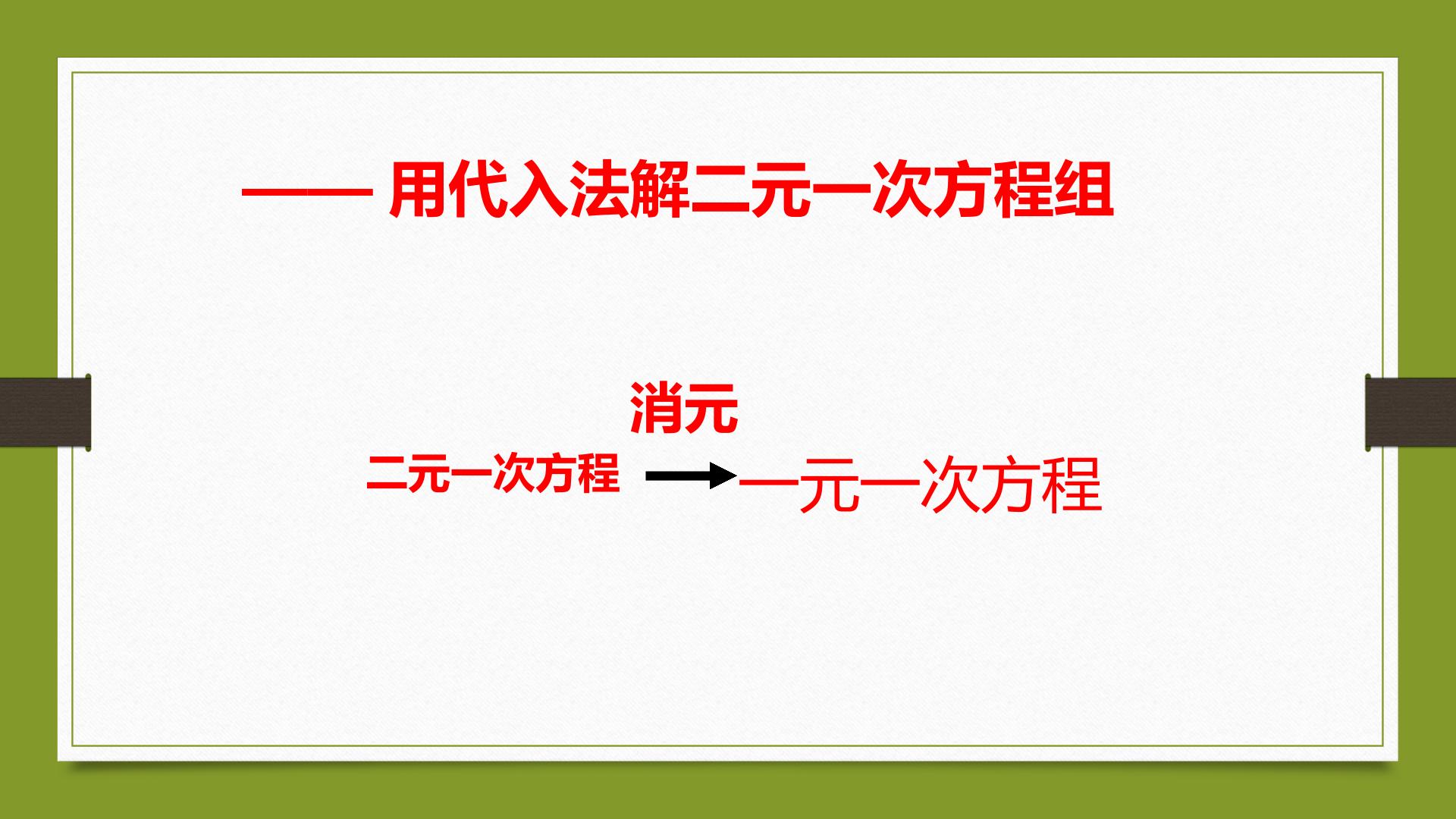 —— 用代入法解二元一次方程组

消元

二元一次方程 → 一元一次方程